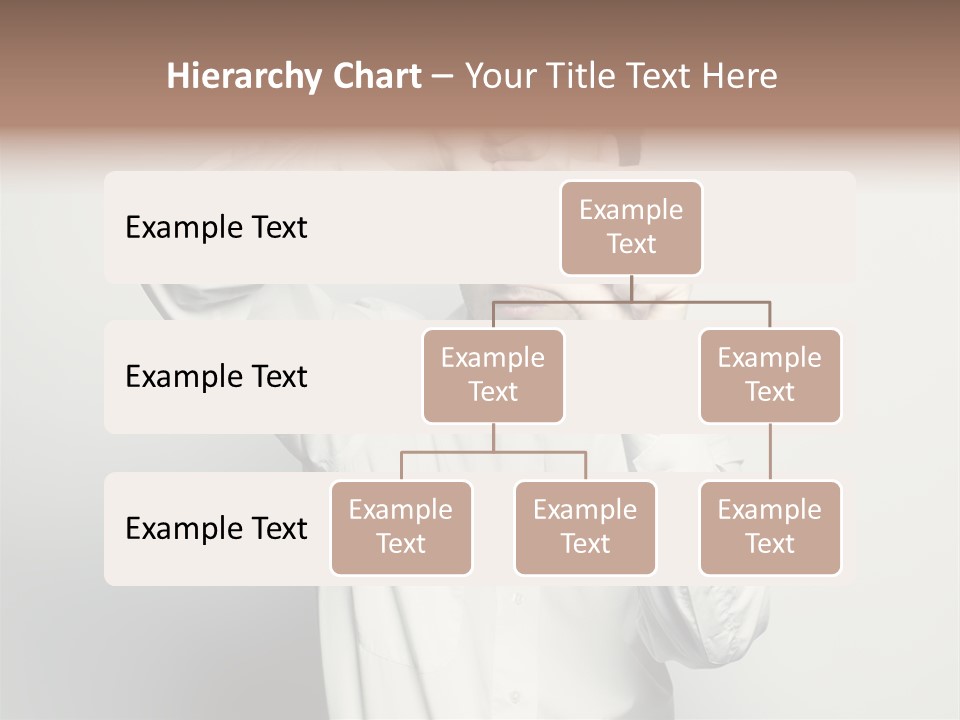 Hierarchy Chart – Your Title Text Here

Example Text

Example Text

Example Text

Example Text

Example Text

Example Text

Example Text

Example Text

Example Text